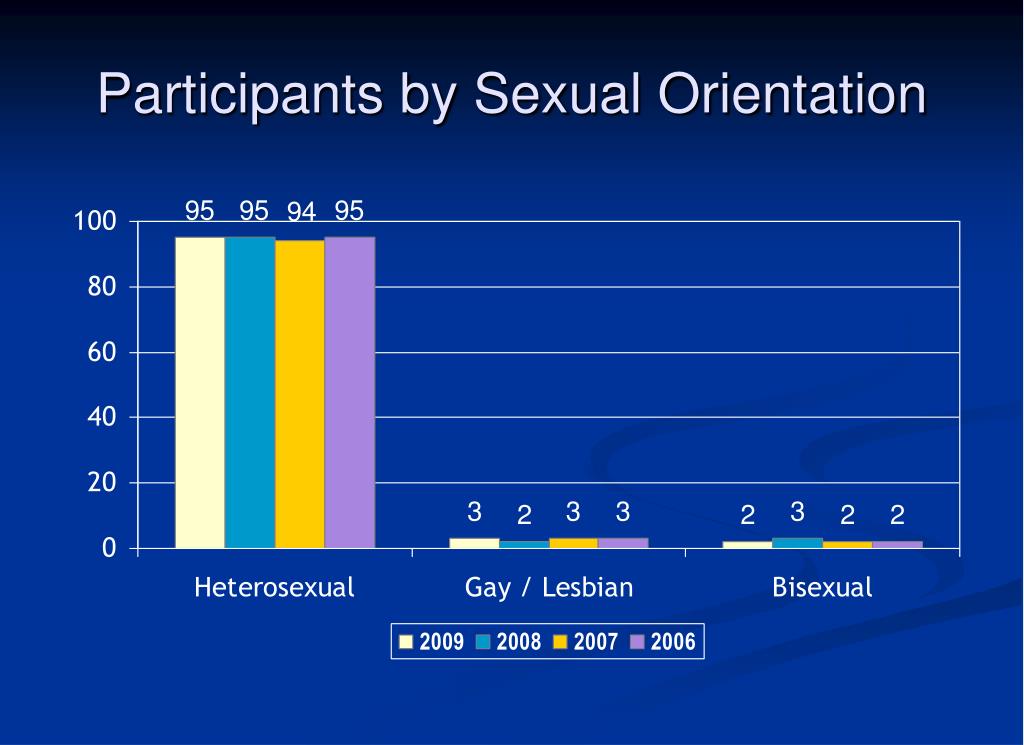 Participants by Sexual Orientation

100
80
60
40
20
0

95 95 94 95

3 2 3 3

2 3 2 2

Heterosexual
Gay / Lesbian
Bisexual

2009 2008 2007 2006